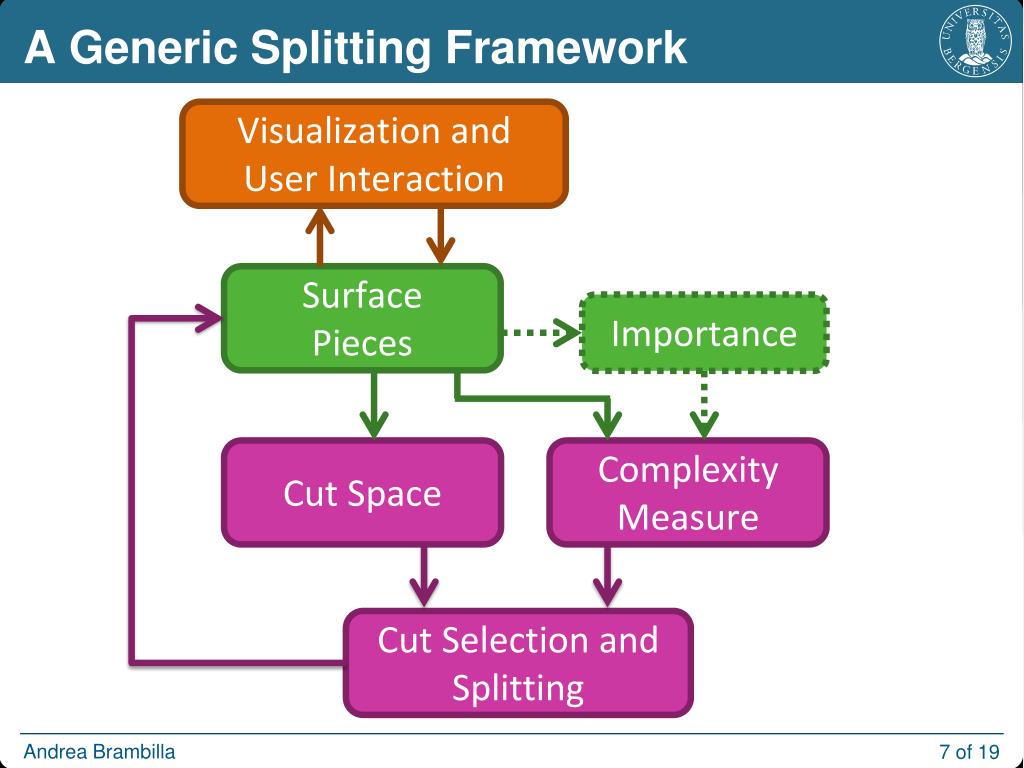 A Generic Splitting Framework

UNIVERSITAS BERGENSIS

Visualization and User Interaction

Surface Pieces

Importance

Cut Space

Complexity Measure

Cut Selection and Splitting

Andrea Brambilla

7 of 19